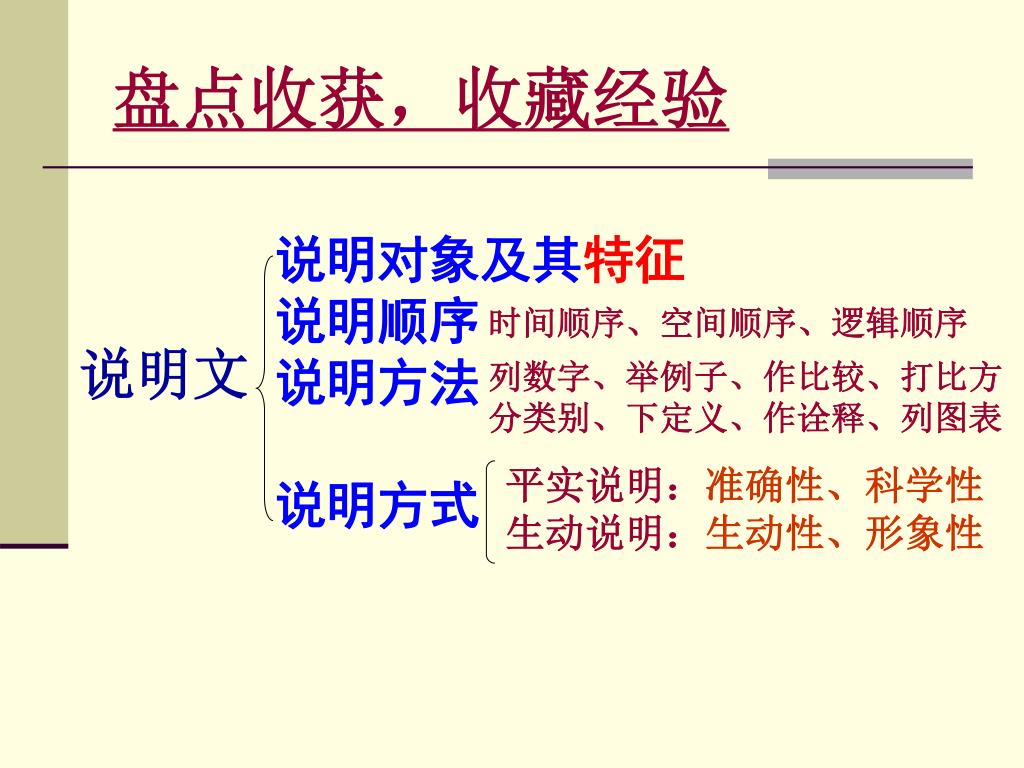 盘点收获，收藏经验

说明文

说明对象及其特征

说明顺序 时间顺序、空间顺序、逻辑顺序

说明方法 列数字、举例子、作比较、打比方 分类别、下定义、作诠释、列图表

说明方式

平实说明：准确性、科学性

生动说明：生动性、形象性